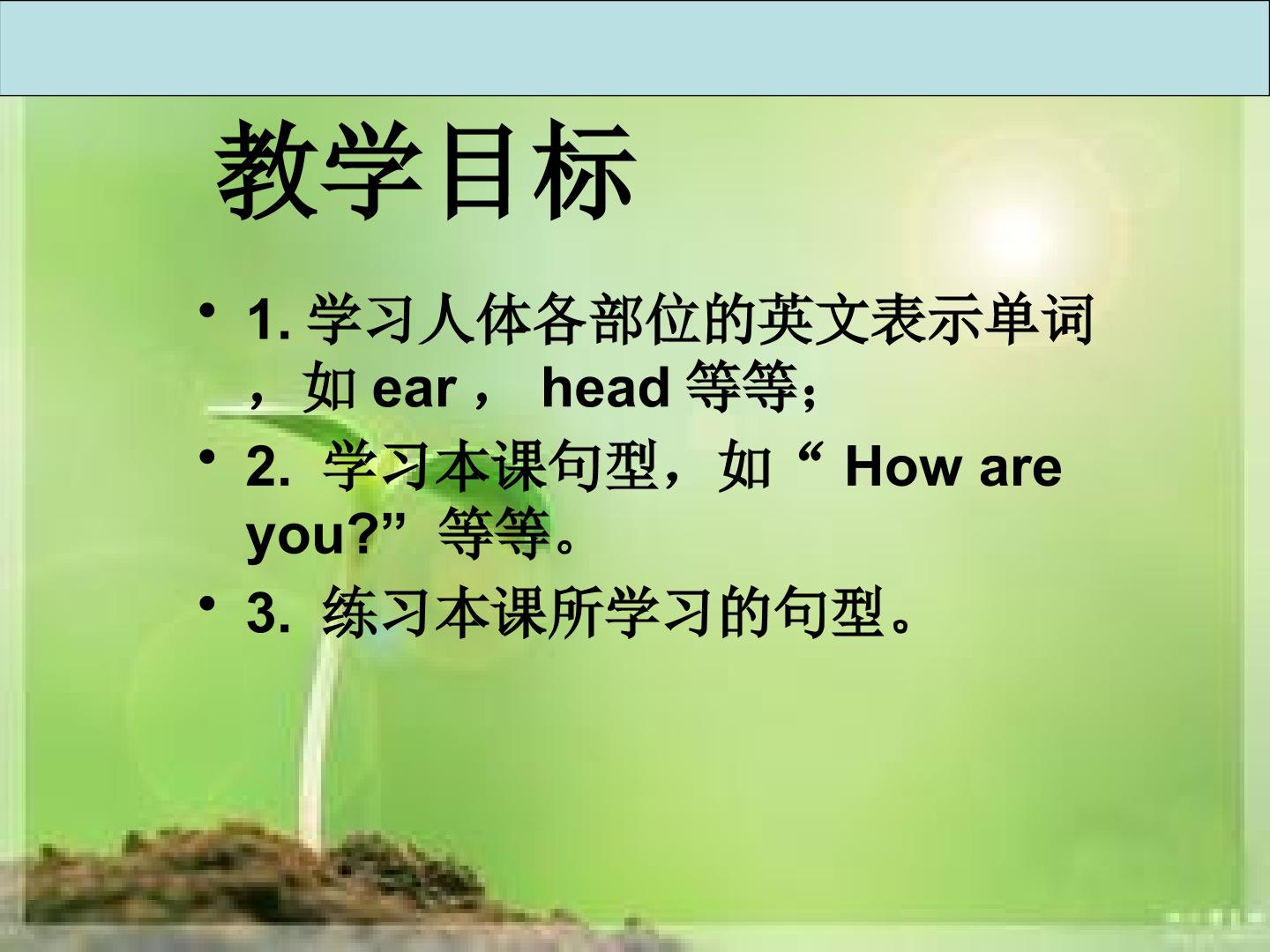 教学目标

• 1. 学习人体各部位的英文表示单词，如 ear ， head 等等;

• 2. 学习本课句型，如 “ How are you?” 等等。

• 3. 练习本课所学习的句型。